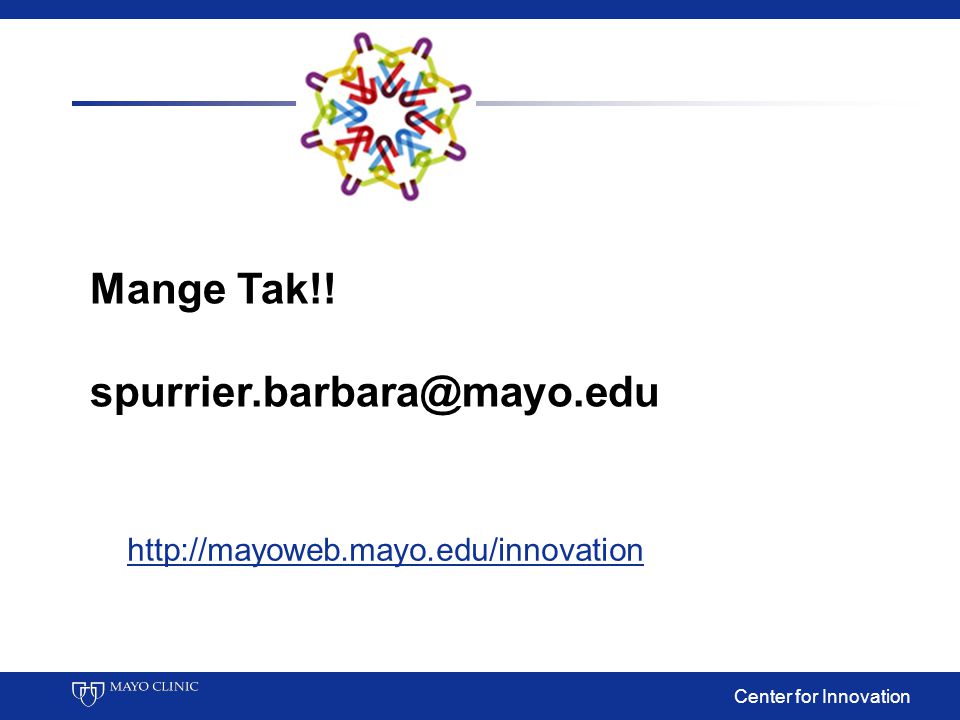 Mange Tak!!

spurrier.barbara@mayo.edu

http://mayoweb.mayo.edu/innovation

MAYO CLINIC

Center for Innovation